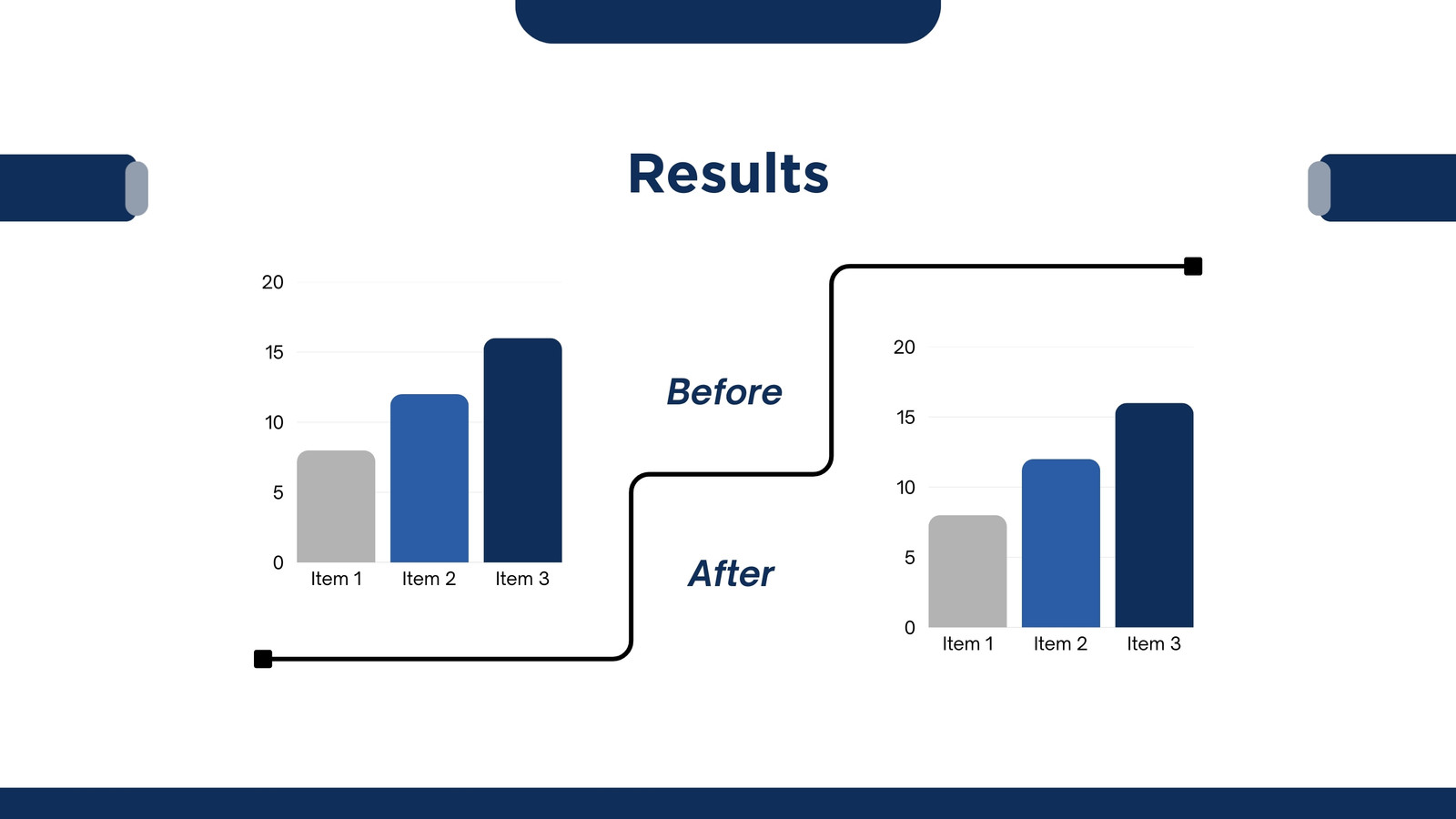 Results

20
15
10
5
0
Item 1 Item 2 Item 3

Before

After

20
15
10
5
0
Item 1 Item 2 Item 3